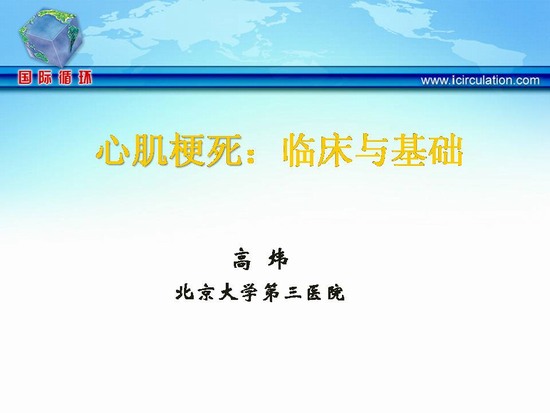 国际循环

www.icirculation.com

心肌梗死：临床与基础

高 炜

北京大学第三医院